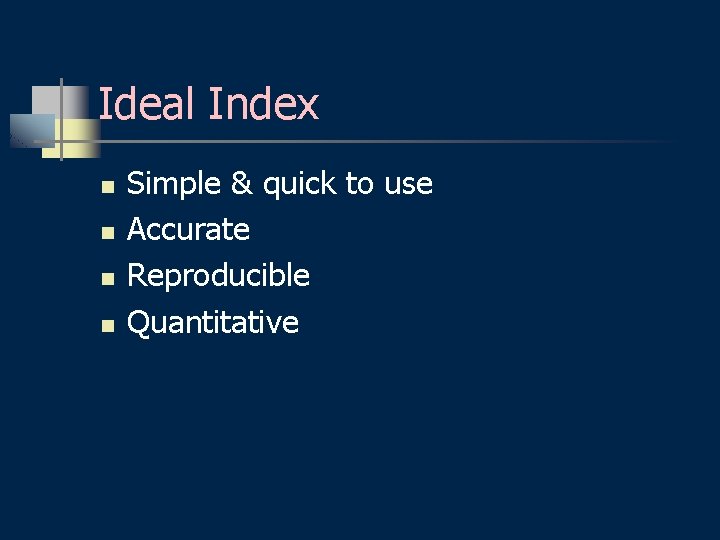 Ideal Index

- Simple & quick to use
- Accurate
- Reproducible
- Quantitative